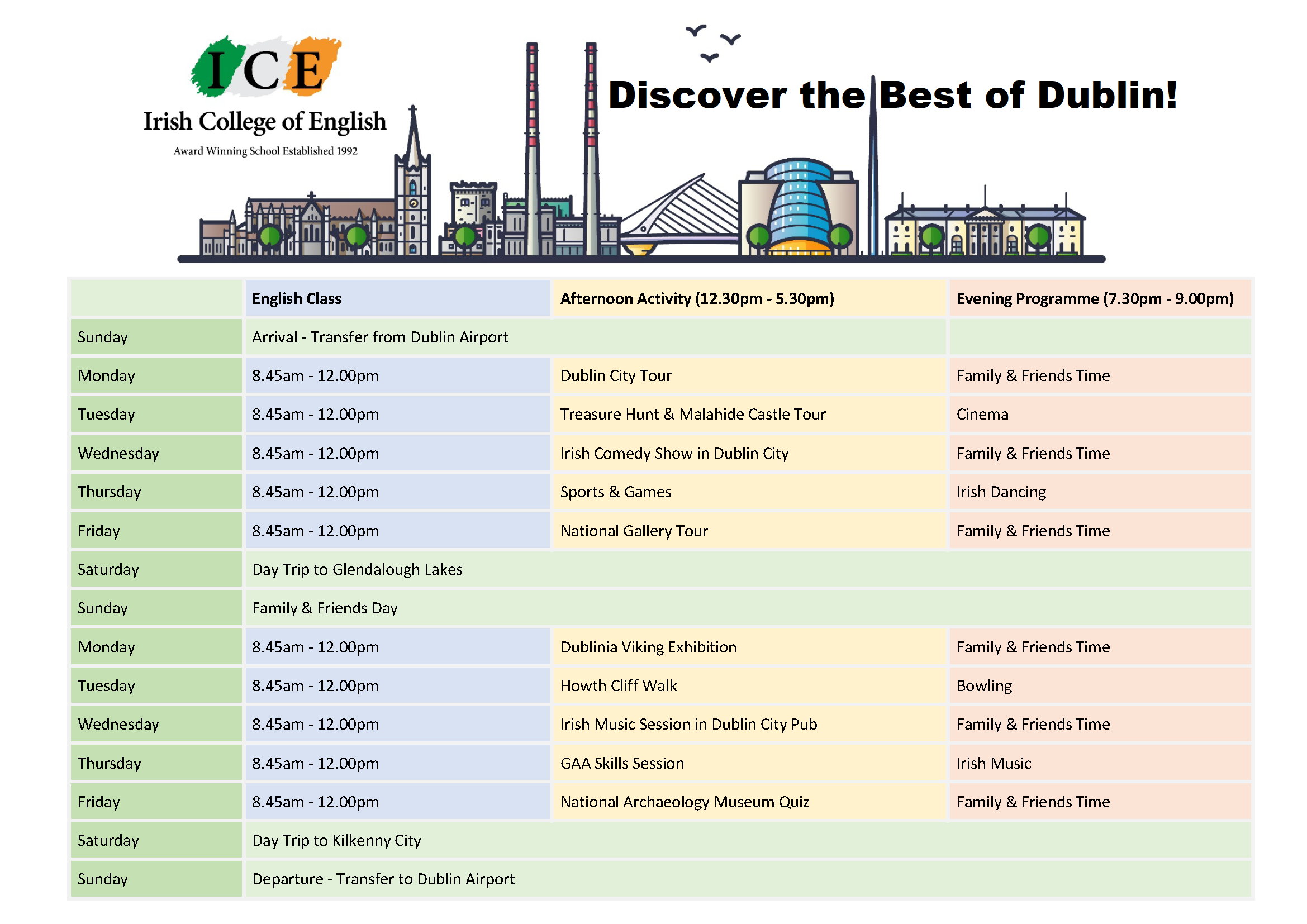 ICE
Irish College of English
Award Winning School Established 1992

Discover the Best of Dublin!

| | English Class | Afternoon Activity (12.30pm - 5.30pm) | Evening Programme (7.30pm - 9.00pm) |
|---|---|---|---|
| Sunday | Arrival - Transfer from Dublin Airport | | |
| Monday | 8.45am - 12.00pm | Dublin City Tour | Family & Friends Time |
| Tuesday | 8.45am - 12.00pm | Treasure Hunt & Malahide Castle Tour | Cinema |
| Wednesday | 8.45am - 12.00pm | Irish Comedy Show in Dublin City | Family & Friends Time |
| Thursday | 8.45am - 12.00pm | Sports & Games | Irish Dancing |
| Friday | 8.45am - 12.00pm | National Gallery Tour | Family & Friends Time |
| Saturday | Day Trip to Glendalough Lakes | | |
| Sunday | Family & Friends Day | | |
| Monday | 8.45am - 12.00pm | Dublinia Viking Exhibition | Family & Friends Time |
| Tuesday | 8.45am - 12.00pm | Howth Cliff Walk | Bowling |
| Wednesday | 8.45am - 12.00pm | Irish Music Session in Dublin City Pub | Family & Friends Time |
| Thursday | 8.45am - 12.00pm | GAA Skills Session | Irish Music |
| Friday | 8.45am - 12.00pm | National Archaeology Museum Quiz | Family & Friends Time |
| Saturday | Day Trip to Kilkenny City | | |
| Sunday | Departure - Transfer to Dublin Airport | | |